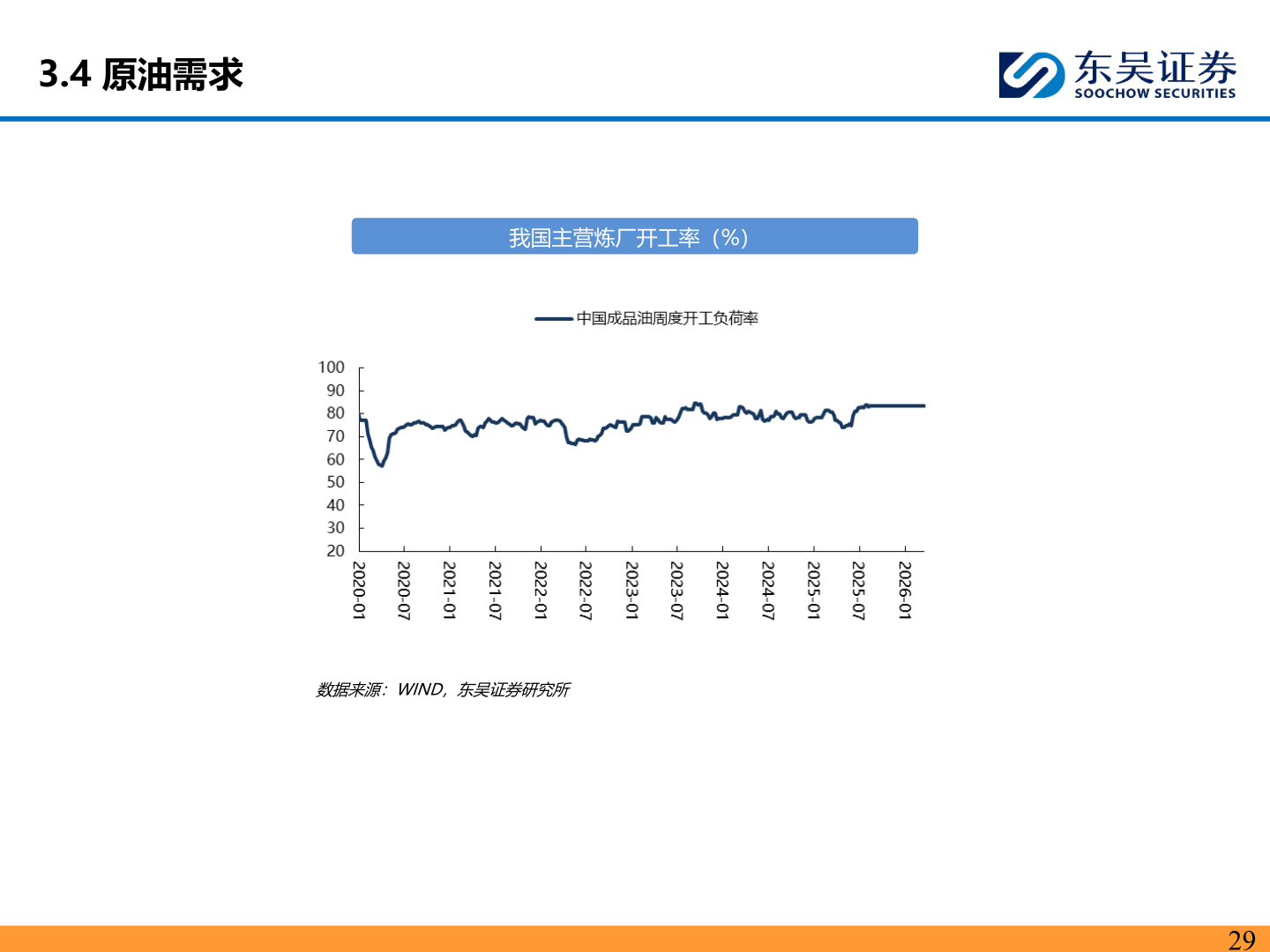 3.4 原油需求

东吴证券
SOOCHOW SECURITIES

我国主营炼厂开工率（%）

中国成品油周度开工负荷率

100
90
80
70
60
50
40
30
20

2020-01
2020-07
2021-01
2021-07
2022-01
2022-07
2023-01
2023-07
2024-01
2024-07
2025-01
2025-07
2026-01

数据来源：WIND，东吴证券研究所

29